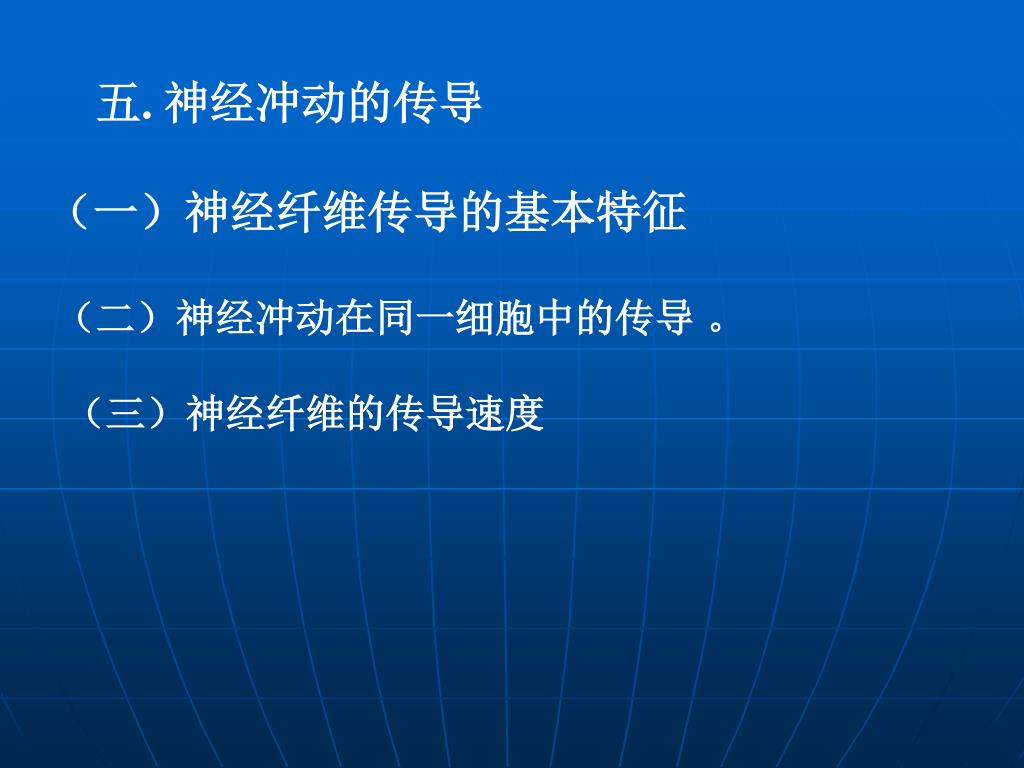 五. 神经冲动的传导

（一）神经纤维传导的基本特征

（二）神经冲动在同一细胞中的传导 。

（三）神经纤维的传导速度